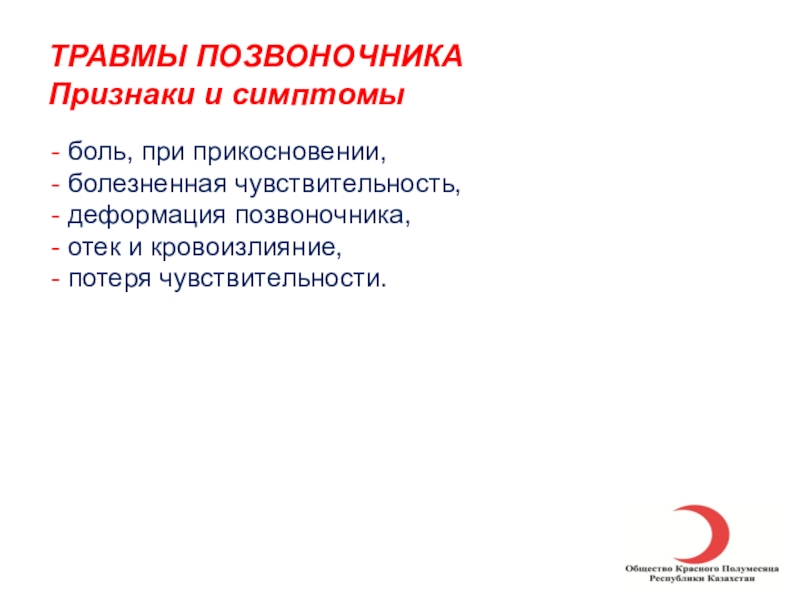 ТРАВМЫ ПОЗВОНОЧНИКА
Признаки и симптомы

- боль, при прикосновении,
- болезненная чувствительность,
- деформация позвоночника,
- отек и кровоизлияние,
- потеря чувствительности.

Общество Красного Полумесяца
Республики Казахстан